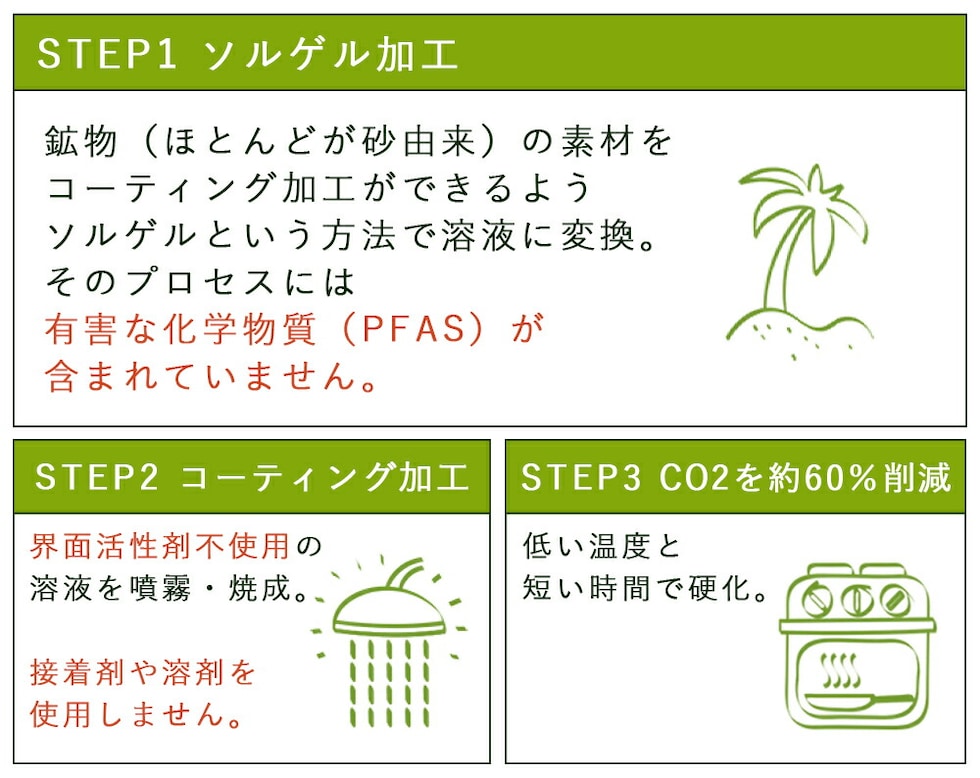 STEP1 ソルゲル加工

鉱物（ほとんどが砂由来）の素材をコーティング加工ができるようソルゲルという方法で溶液に変換。そのプロセスには有害な化学物質（PFAS）が含まれていません。

STEP2 コーティング加工

界面活性剤不使用の溶液を噴霧・焼成。

接着剤や溶剤を使用しません。

STEP3 CO2を約60%削減

低い温度と短い時間で硬化。